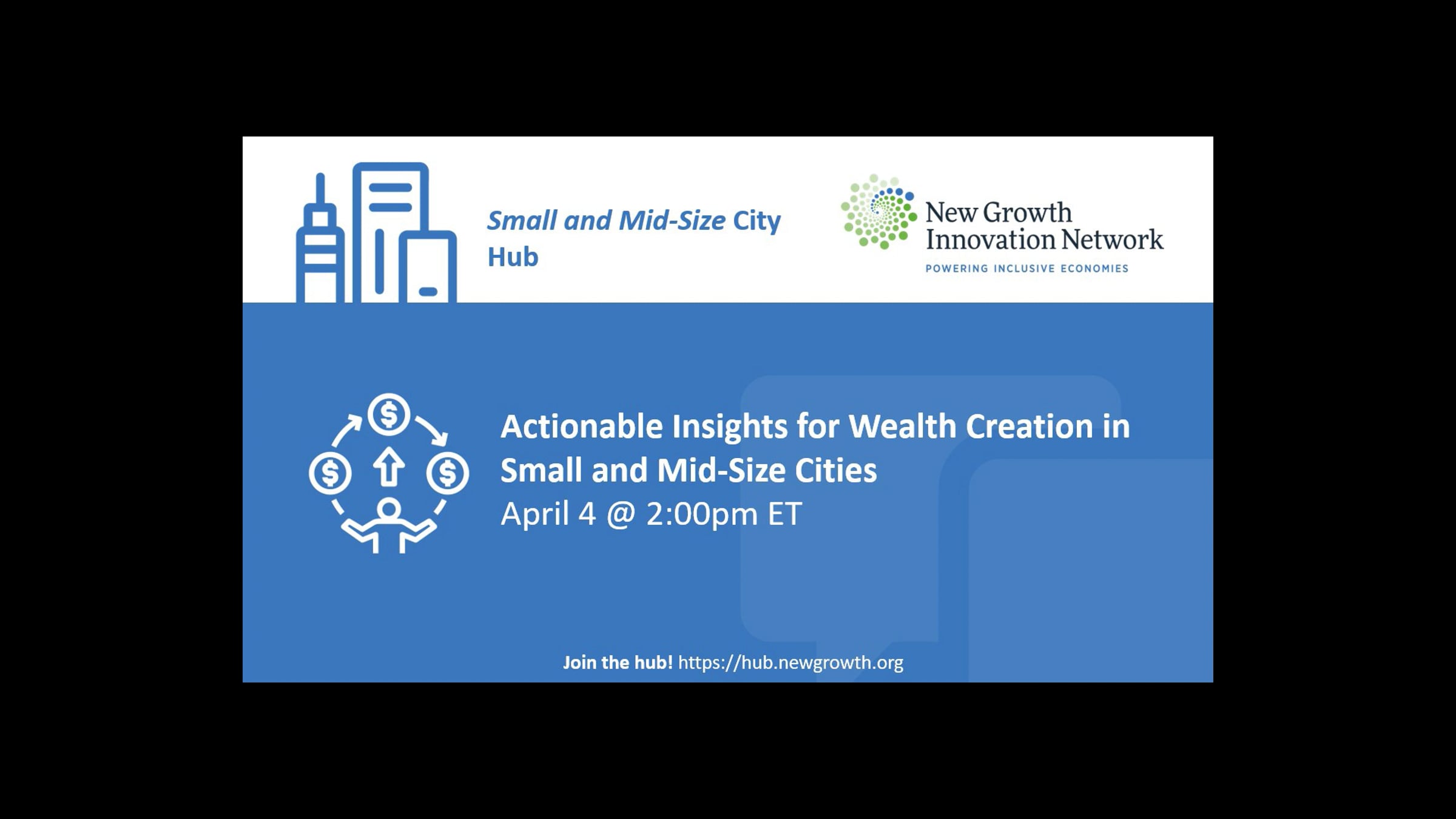 Small and Mid-Size City Hub

New Growth Innovation Network
POWERING INCLUSIVE ECONOMIES

Actionable Insights for Wealth Creation in Small and Mid-Size Cities
April 4 @ 2:00pm ET

Join the hub! https://hub.newgrowth.org